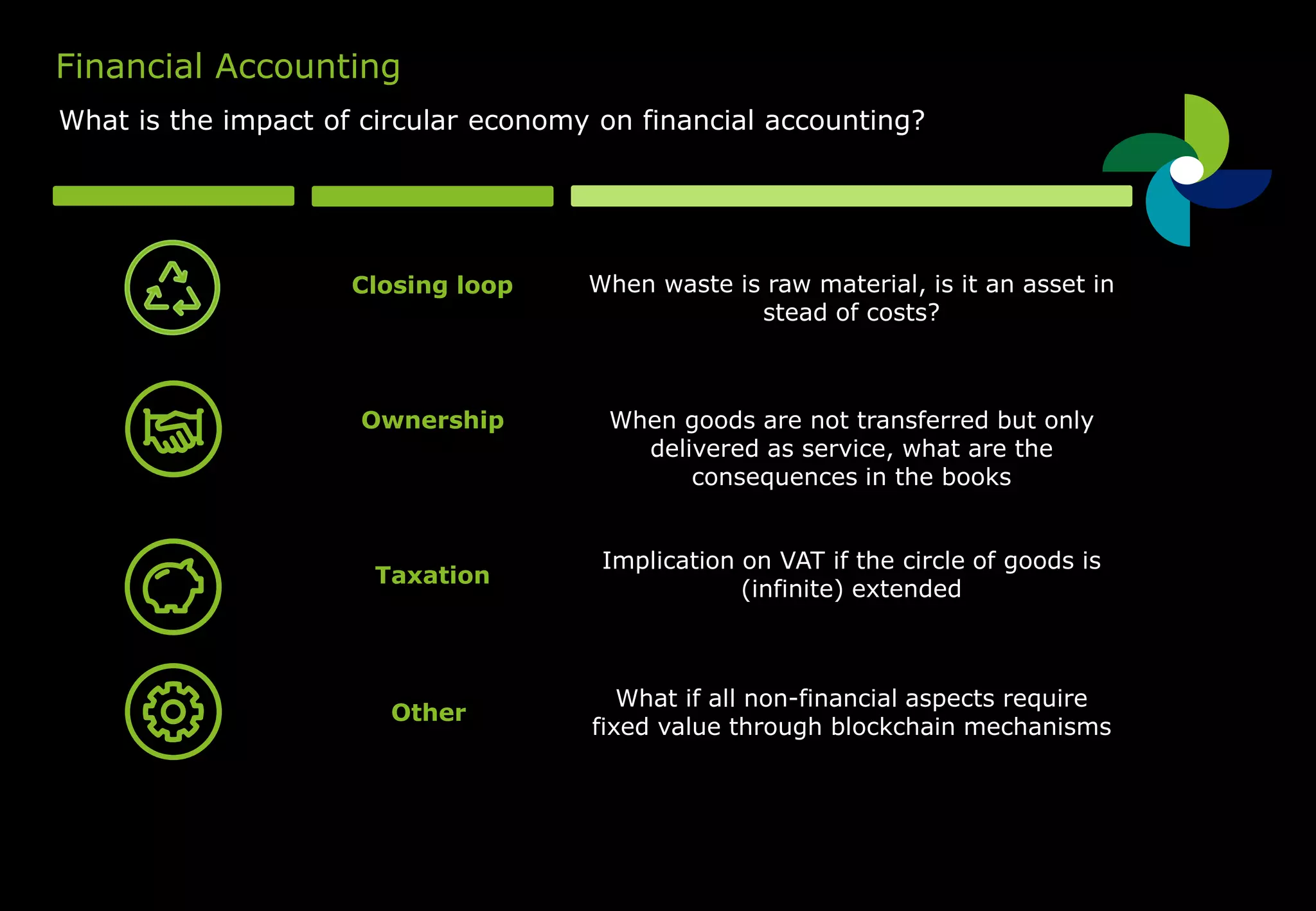 Financial Accounting

What is the impact of circular economy on financial accounting?

Closing loop

When waste is raw material, is it an asset in stead of costs?

Ownership

When goods are not transferred but only delivered as service, what are the consequences in the books

Taxation

Implication on VAT if the circle of goods is (infinite) extended

Other

What if all non-financial aspects require fixed value through blockchain mechanisms